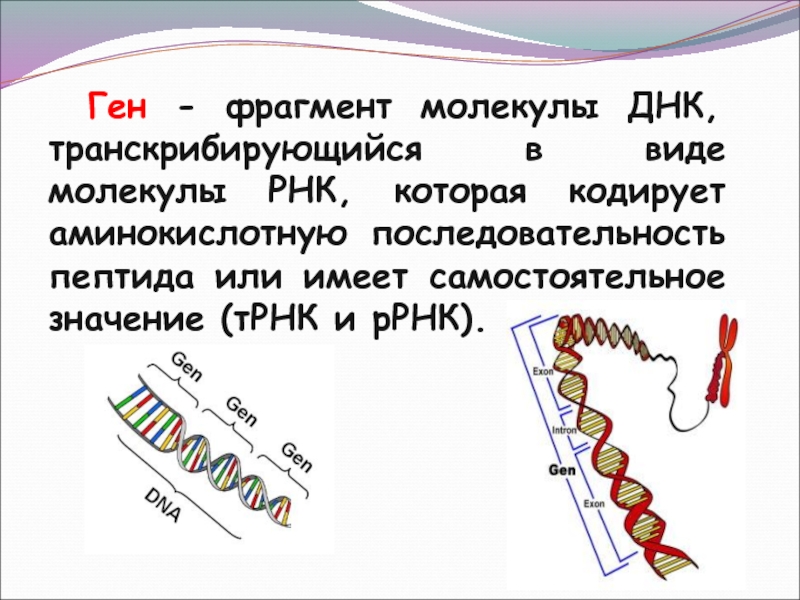 Ген - фрагмент молекулы ДНК, транскрибирующийся в виде молекулы РНК, которая кодирует аминокислотную последовательность пептида или имеет самостоятельное значение (тРНК и рРНК).

Gen
Gen
Gen
DNA

Exon
Intron
Gen
Exon